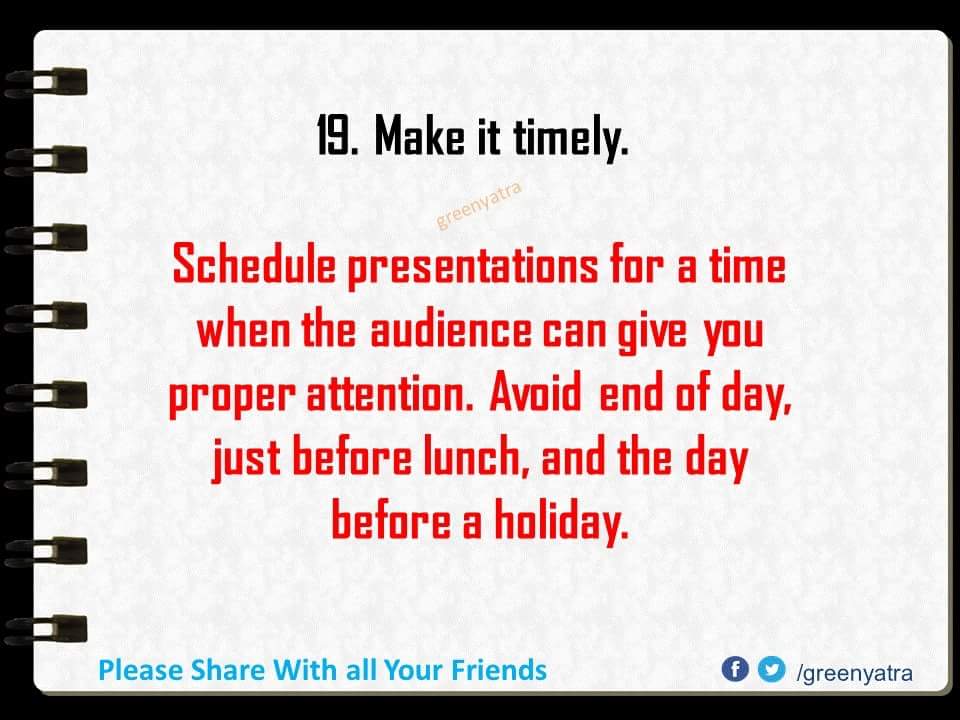 19. Make it timely.

greenyatra

Schedule presentations for a time when the audience can give you proper attention. Avoid end of day, just before lunch, and the day before a holiday.

Please Share With all Your Friends

/greenyatra